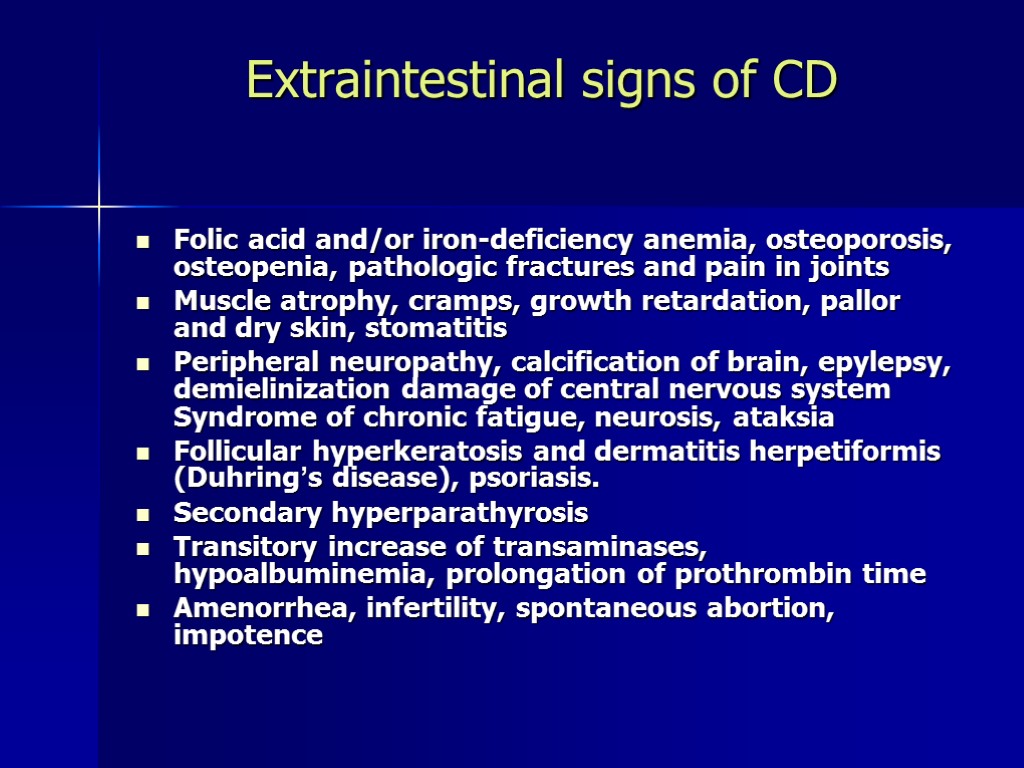 Extraintestinal signs of CD

- Folic acid and/or iron-deficiency anemia, osteoporosis, osteopenia, pathologic fractures and pain in joints
- Muscle atrophy, cramps, growth retardation, pallor and dry skin, stomatitis
- Peripheral neuropathy, calcification of brain, epylepsy, demielinization damage of central nervous system Syndrome of chronic fatigue, neurosis, ataksia
- Follicular hyperkeratosis and dermatitis herpetiformis (Duhring's disease), psoriasis.
- Secondary hyperparathyrosis
- Transitory increase of transaminases, hypoalbuminemia, prolongation of prothrombin time
- Amenorrhea, infertility, spontaneous abortion, impotence